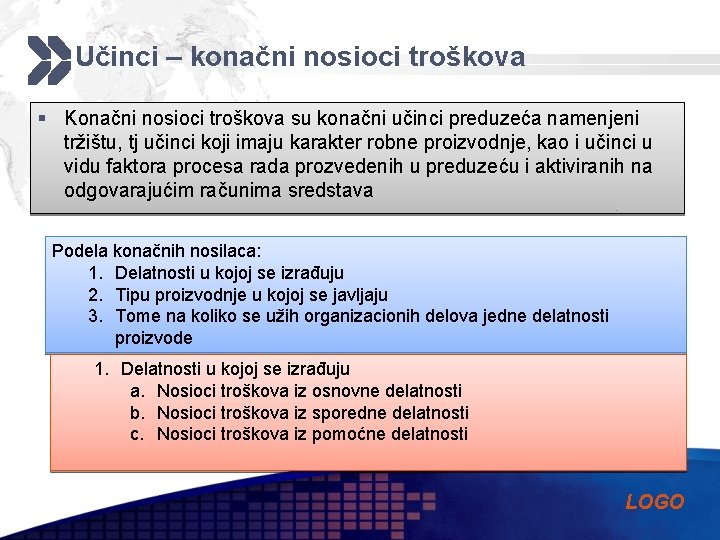 Učinci – konačni nosioci troškova

▪ Konačni nosioci troškova su konačni učinci preduzeća namenjeni tržištu, tj učinci koji imaju karakter robne proizvodnje, kao i učinci u vidu faktora procesa rada prozvedenih u preduzeću i aktiviranih na odgovarajućim računima sredstava

Podela konačnih nosilaca:
1. Delatnosti u kojoj se izrađuju
2. Tipu proizvodnje u kojoj se javljaju
3. Tome na koliko se užih organizacionih delova jedne delatnosti proizvode

1. Delatnosti u kojoj se izrađuju
a. Nosioci troškova iz osnovne delatnosti
b. Nosioci troškova iz sporedne delatnosti
c. Nosioci troškova iz pomoćne delatnosti

LOGO